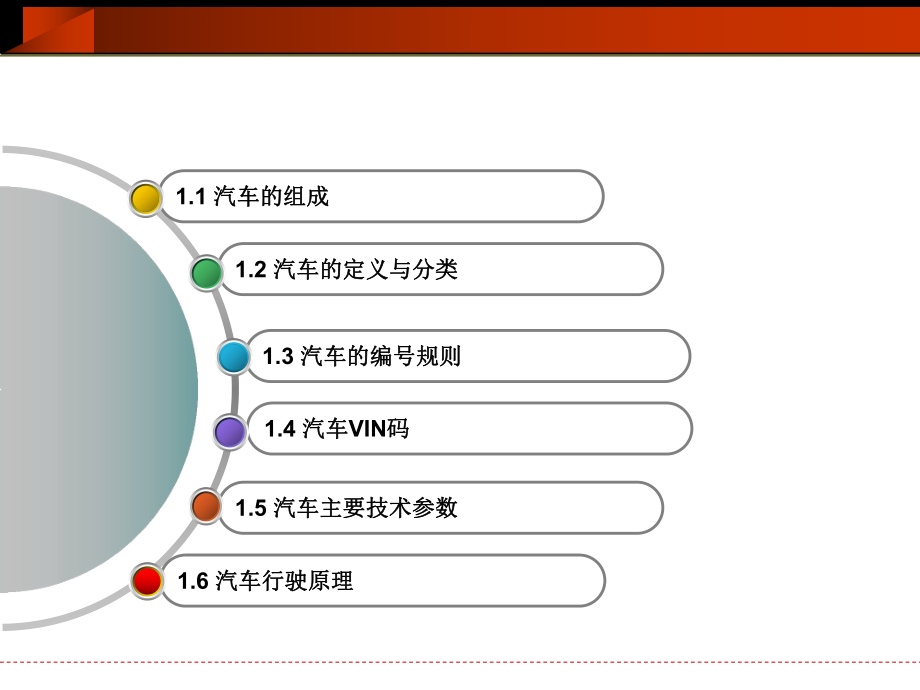 1.1 汽车的组成

1.2 汽车的定义与分类

1.3 汽车的编号规则

1.4 汽车VIN码

1.5 汽车主要技术参数

1.6 汽车行驶原理